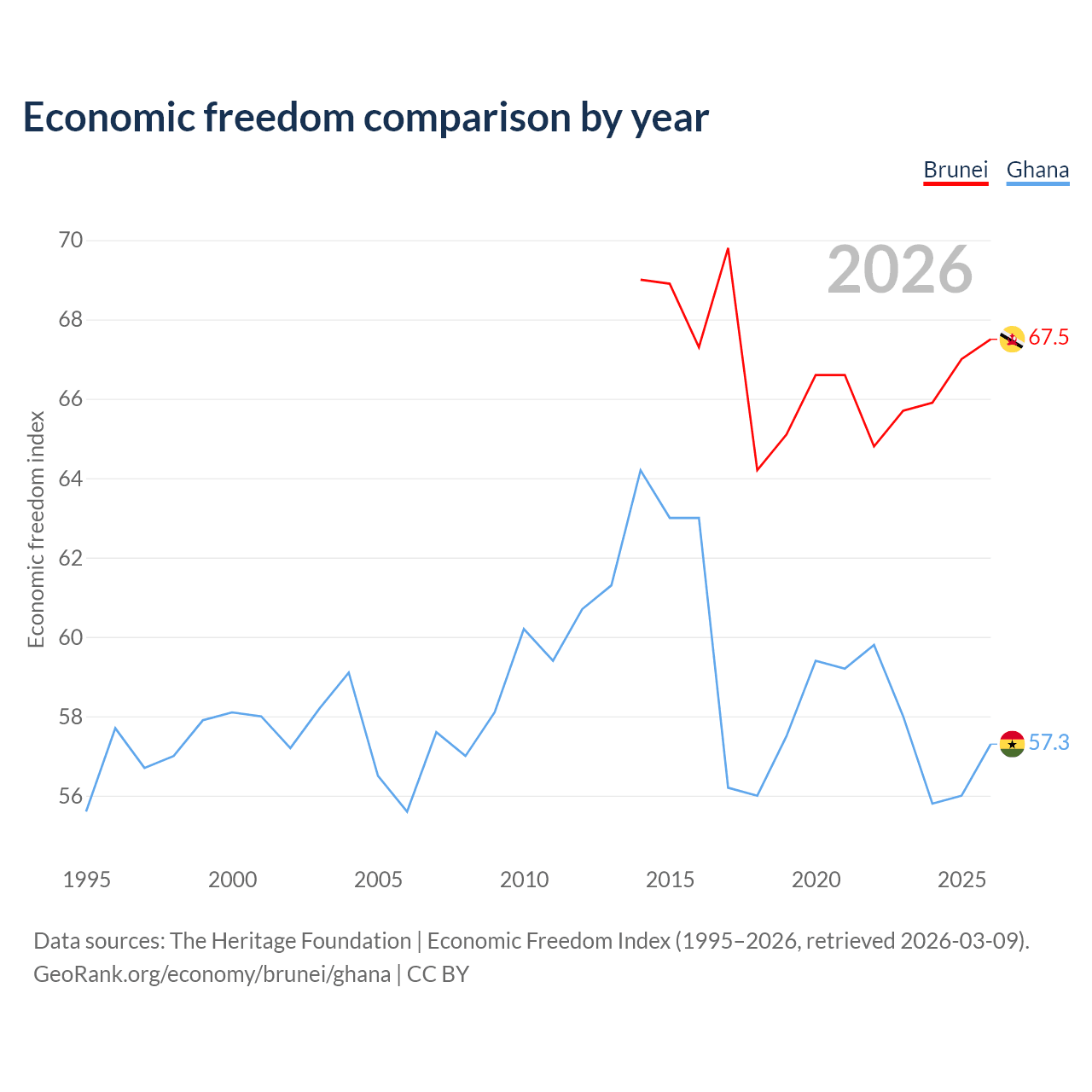 Economic freedom comparison by year

Brunei Ghana

2026

Economic freedom index

70
68
66
64
62
60
58
56

67.5
57.3

1995 2000 2005 2010 2015 2020 2025

Data sources: The Heritage Foundation | Economic Freedom Index (1995–2026, retrieved 2026-03-09).
GeoRank.org/economy/brunei/ghana | CC BY